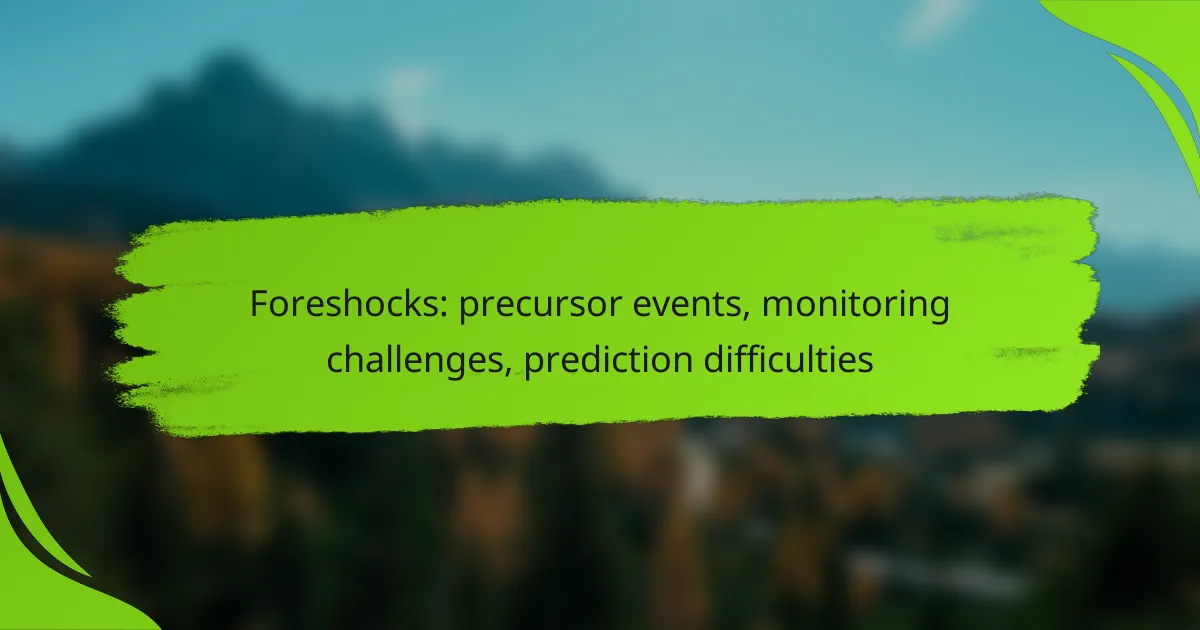 Foreshocks: precursor events, monitoring challenges, prediction difficulties